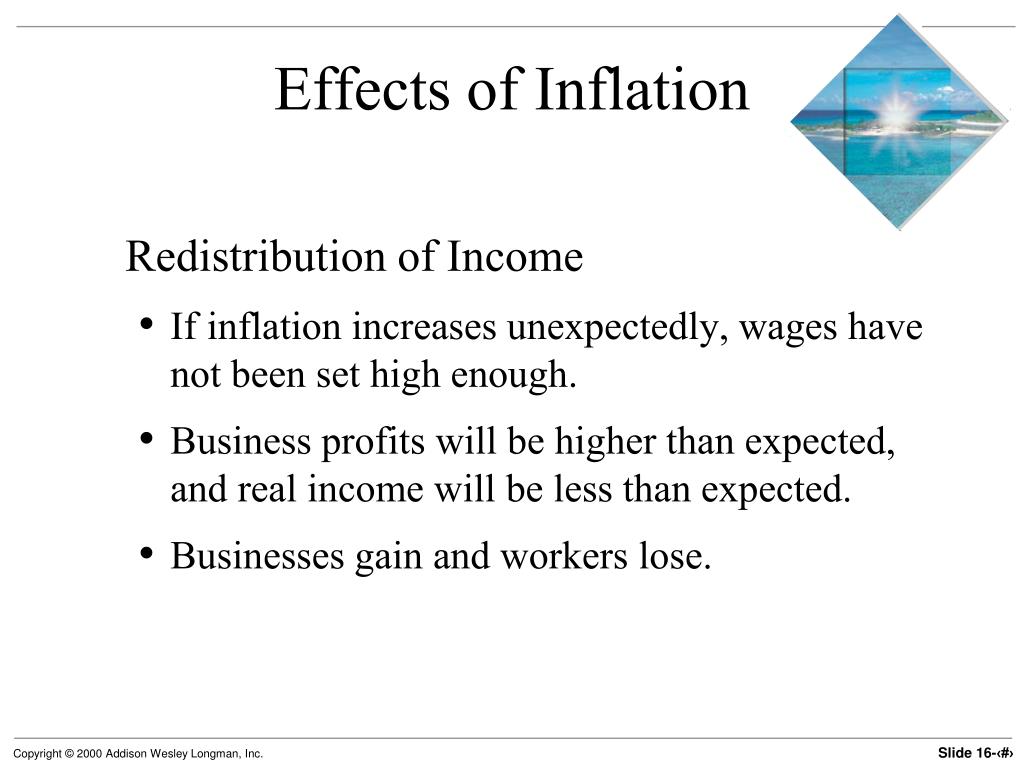 Effects of Inflation

Redistribution of Income

• If inflation increases unexpectedly, wages have not been set high enough.

• Business profits will be higher than expected, and real income will be less than expected.

• Businesses gain and workers lose.

Copyright © 2000 Addison Wesley Longman, Inc.

Slide 16-‹#›